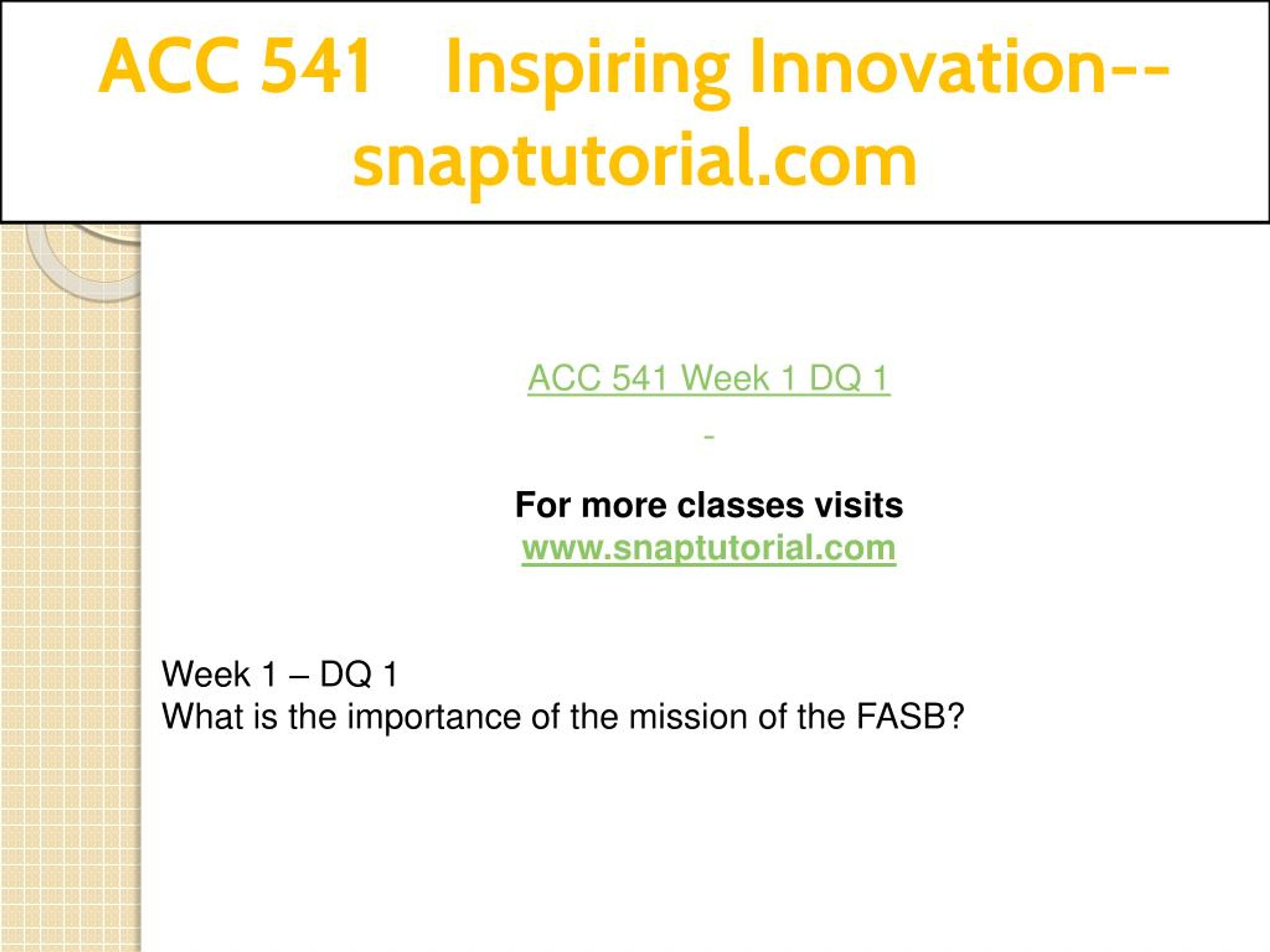 ACC 541 Inspiring Innovation--snaptutorial.com

ACC 541 Week 1 DQ 1

-

For more classes visits
www.snaptutorial.com

Week 1 – DQ 1
What is the importance of the mission of the FASB?